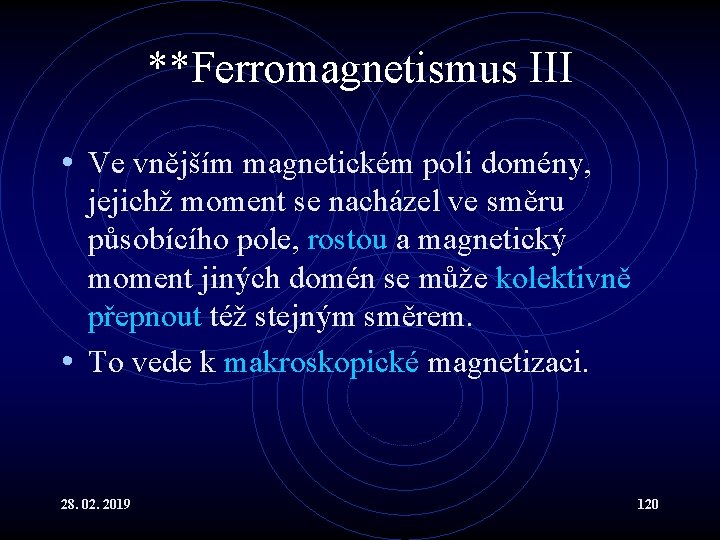 **Ferromagnetismus III

• Ve vnějším magnetickém poli domény, jejichž moment se nacházel ve směru působícího pole, rostou a magnetický moment jiných domén se může kolektivně přepnout též stejným směrem.
• To vede k makroskopické magnetizaci.

28. 02. 2019

120